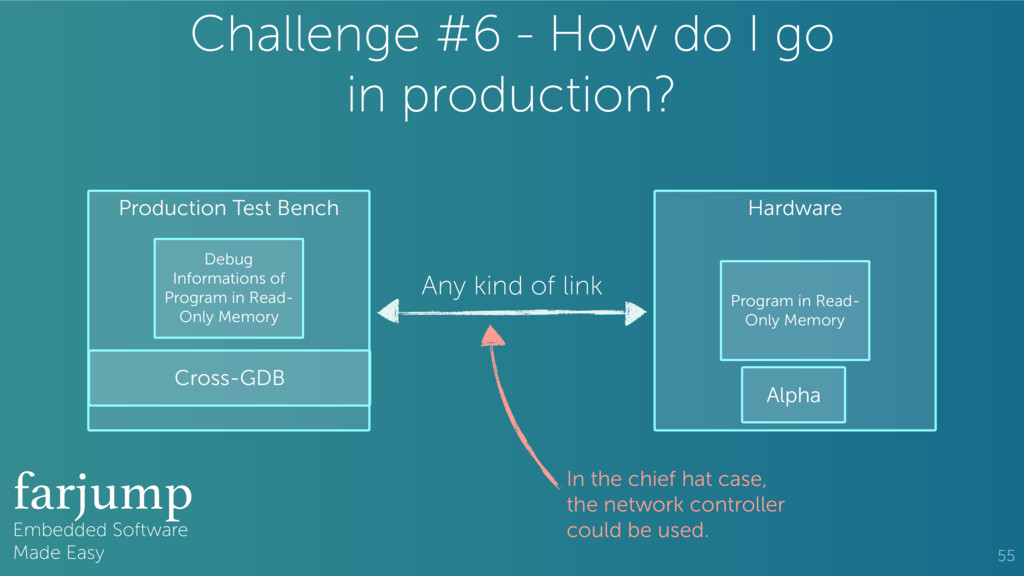 Challenge #6 - How do I go in production?

Production Test Bench

Debug Informations of Program in Read-Only Memory

Cross-GDB

Any kind of link

Hardware

Program in Read-Only Memory

Alpha

In the chief hat case, the network controller could be used.

farjump
Embedded Software
Made Easy

55